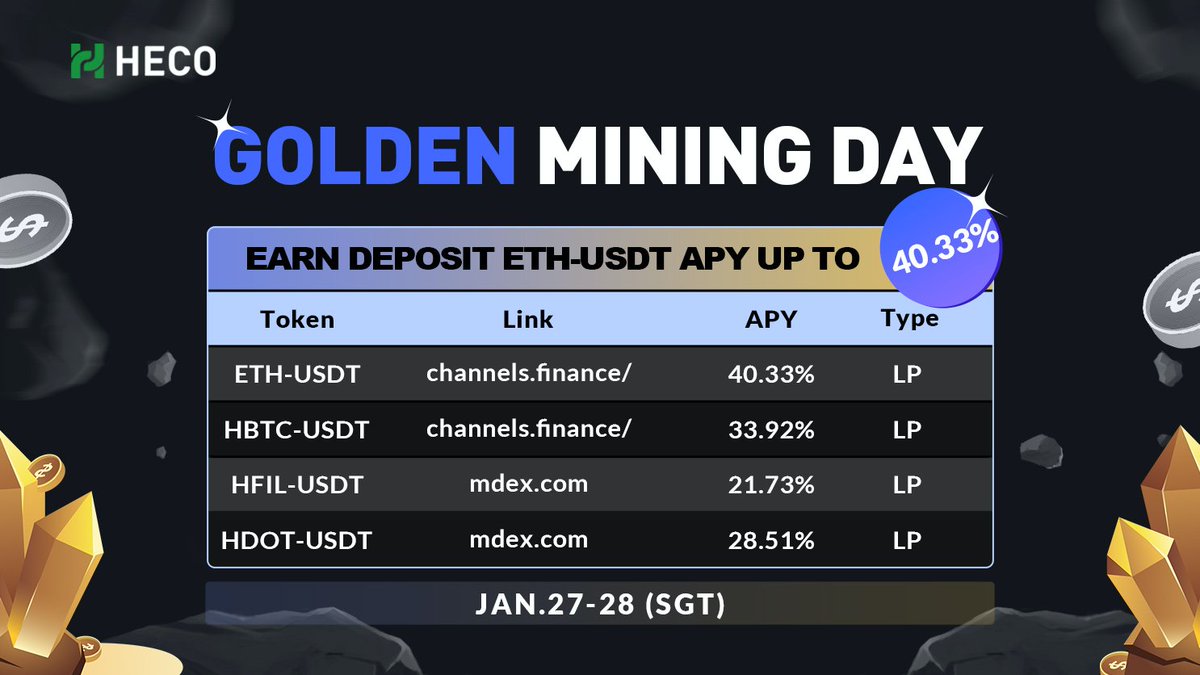 HECO

GOLDEN MINING DAY

EARN DEPOSIT ETH-USDT APY UP TO 40.33%

| Token | Link | APY | Type |
|---|---|---|---|
| ETH-USDT | channels.finance/ | 40.33% | LP |
| HBTC-USDT | channels.finance/ | 33.92% | LP |
| HFIL-USDT | mdex.com | 21.73% | LP |
| HDOT-USDT | mdex.com | 28.51% | LP |

JAN.27-28 (SGT)